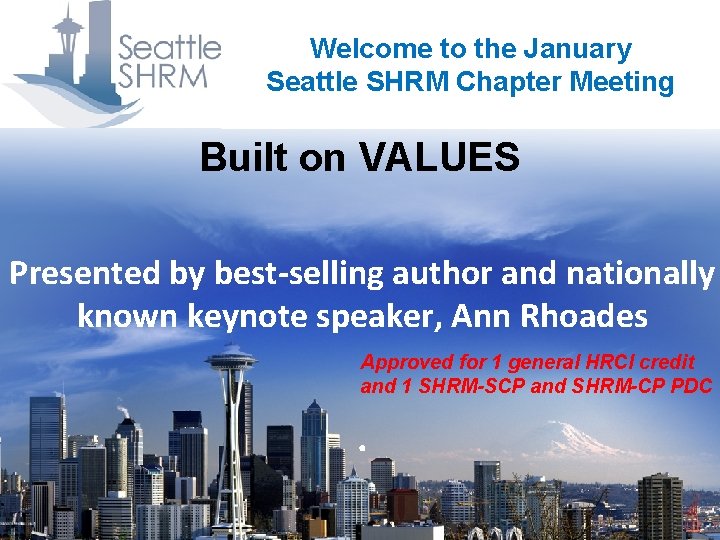 Seattle SHRM

Welcome to the January Seattle SHRM Chapter Meeting

Built on VALUES

Presented by best-selling author and nationally known keynote speaker, Ann Rhoades

Approved for 1 general HRCI credit and 1 SHRM-SCP and SHRM-CP PDC